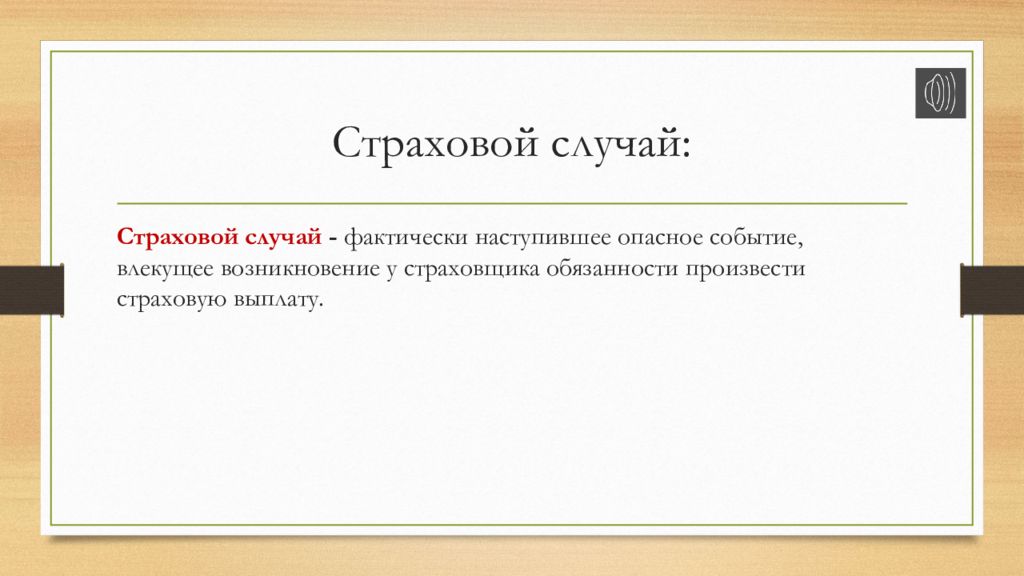 Страховой случай:

Страховой случай - фактически наступившее опасное событие, влекущее возникновение у страховщика обязанности произвести страховую выплату.